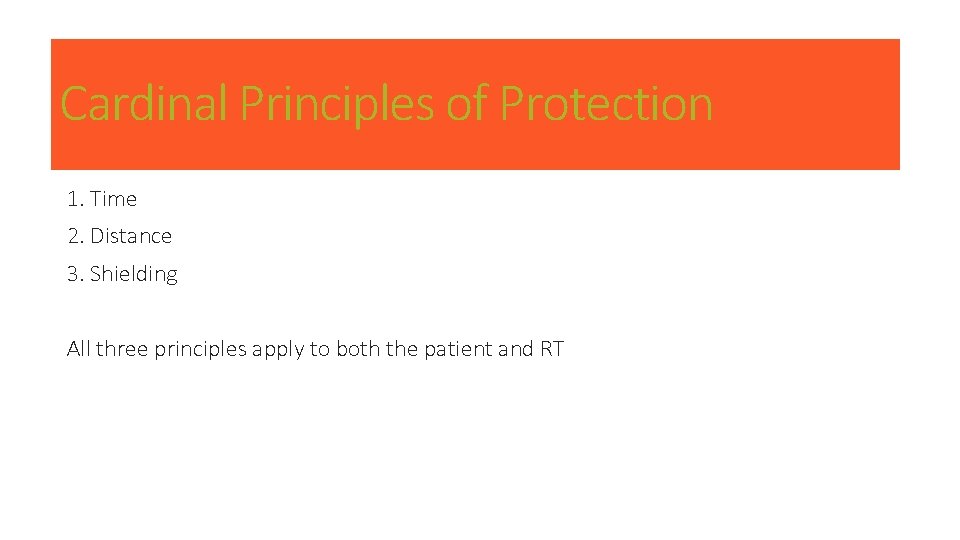 Cardinal Principles of Protection

1. Time

2. Distance

3. Shielding

All three principles apply to both the patient and RT